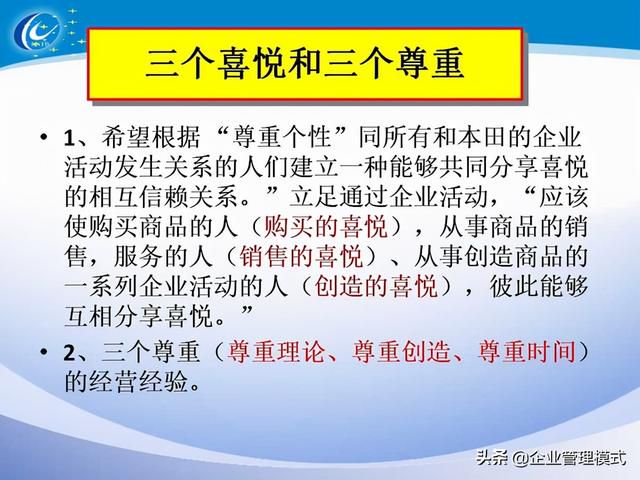 三个喜悦和三个尊重

• 1、希望根据“尊重个性”同所有和本田的企业活动发生关系的人们建立一种能够共同分享喜悦的相互信赖关系。”立足通过企业活动，“应该使购买商品的人（购买的喜悦），从事商品的销售，服务的人（销售的喜悦）、从事创造商品的一系列企业活动的人（创造的喜悦），彼此能够互相分享喜悦。”

• 2、三个尊重（尊重理论、尊重创造、尊重时间）的经营经验。

头条 @企业管理模式